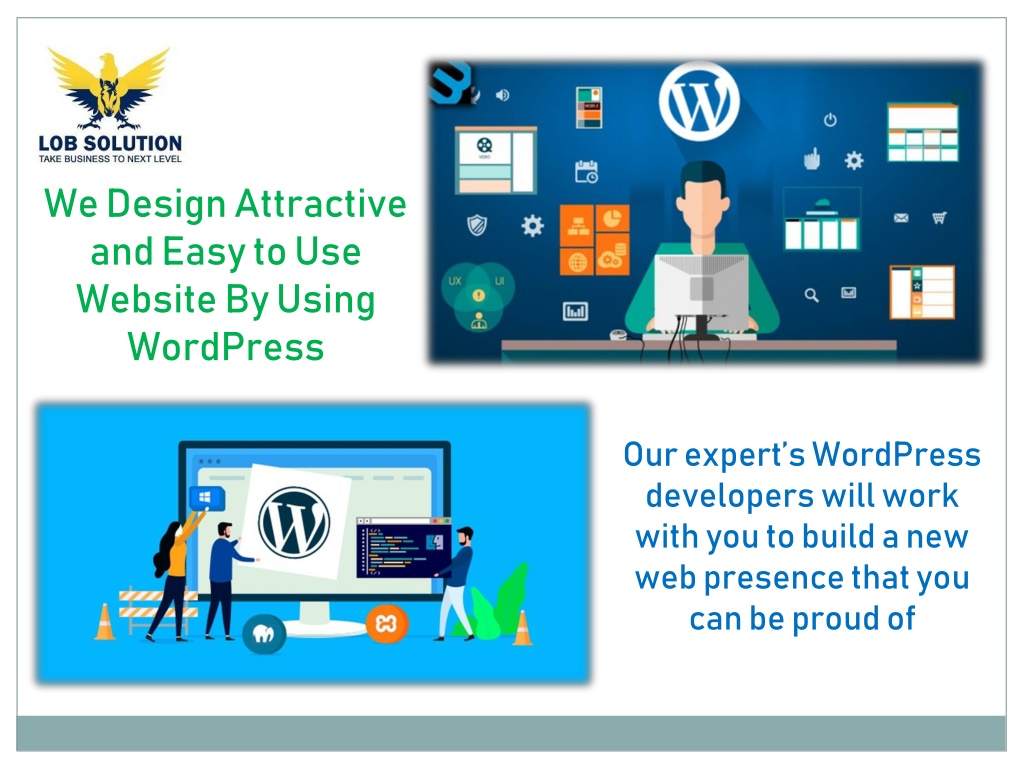 LOB SOLUTION
TAKE BUSINESS TO NEXT LEVEL

We Design Attractive and Easy to Use Website By Using WordPress

UX UI

Our expert's WordPress developers will work with you to build a new web presence that you can be proud of